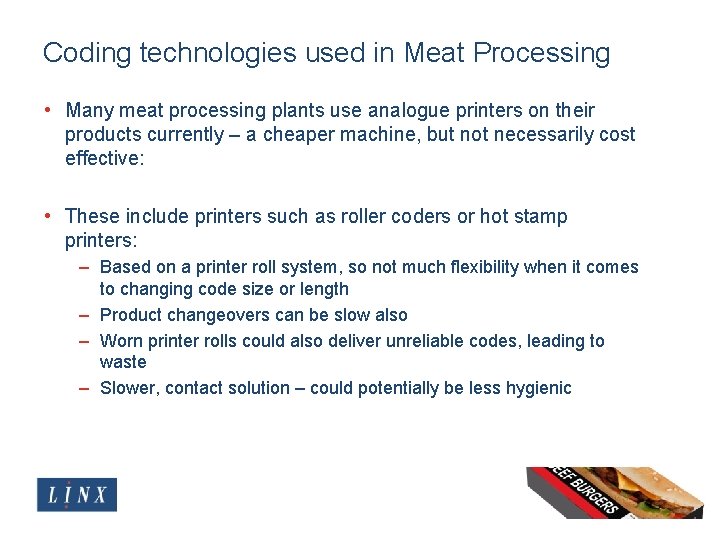 Coding technologies used in Meat Processing

• Many meat processing plants use analogue printers on their products currently – a cheaper machine, but not necessarily cost effective:

• These include printers such as roller coders or hot stamp printers:
– Based on a printer roll system, so not much flexibility when it comes to changing code size or length
– Product changeovers can be slow also
– Worn printer rolls could also deliver unreliable codes, leading to waste
– Slower, contact solution – could potentially be less hygienic

LINX

EEF BURGERS